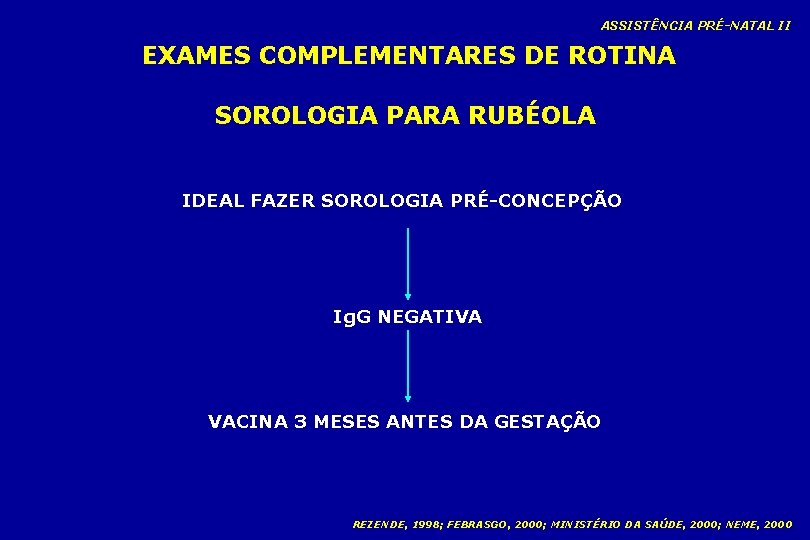 ASSISTÊNCIA PRÉ-NATAL II

EXAMES COMPLEMENTARES DE ROTINA

SOROLOGIA PARA RUBÉOLA

IDEAL FAZER SOROLOGIA PRÉ-CONCEPÇÃO

IgG NEGATIVA

VACINA 3 MESES ANTES DA GESTAÇÃO

REZENDE, 1998; FEBRASGO, 2000; MINISTÉRIO DA SAÚDE, 2000; NEME, 2000